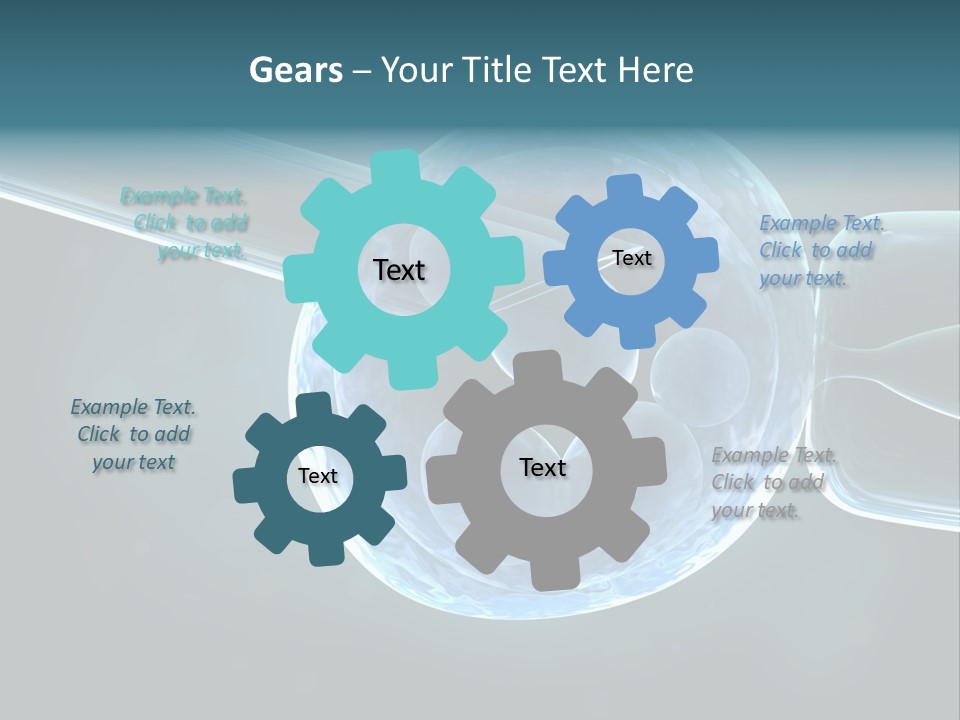 Gears – Your Title Text Here

Example Text. Click to add your text.

Text

Text

Example Text. Click to add your text.

Example Text. Click to add your text

Text

Text

Example Text. Click to add your text.